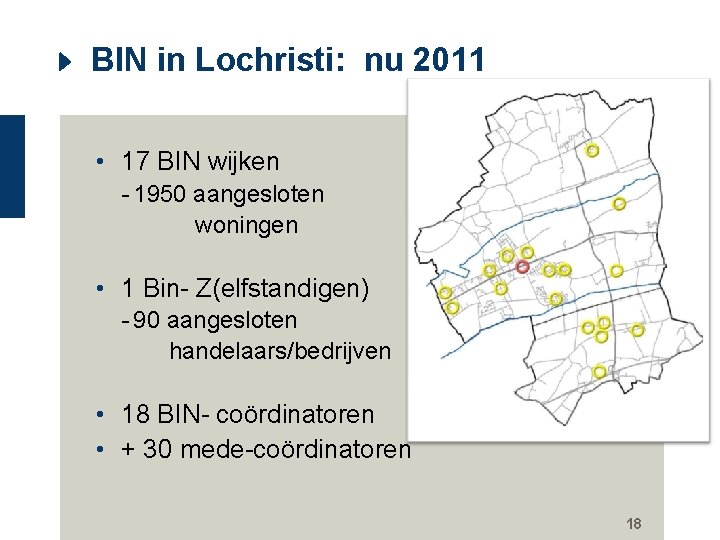 BIN in Lochristi: nu 2011

• 17 BIN wijken
- 1950 aangesloten woningen

• 1 Bin- Z(elfstandigen)
- 90 aangesloten handelaars/bedrijven

• 18 BIN- coördinatoren
• + 30 mede-coördinatoren

18